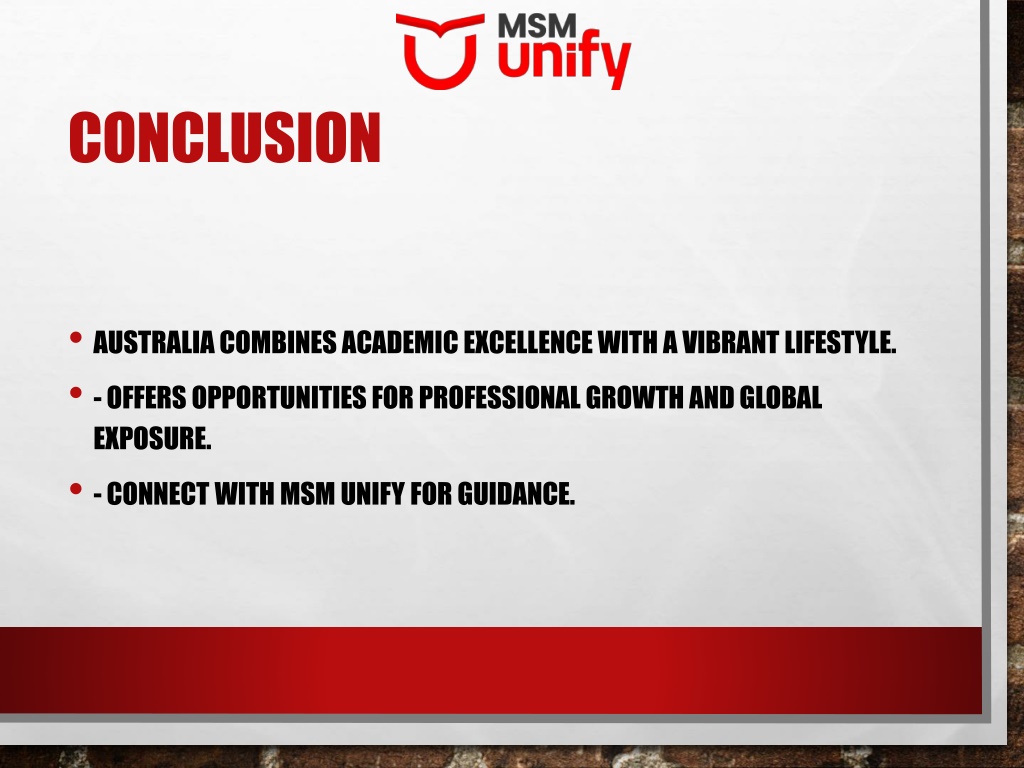 MSM unify

CONCLUSION

• AUSTRALIA COMBINES ACADEMIC EXCELLENCE WITH A VIBRANT LIFESTYLE.
• - OFFERS OPPORTUNITIES FOR PROFESSIONAL GROWTH AND GLOBAL EXPOSURE.
• - CONNECT WITH MSM UNIFY FOR GUIDANCE.